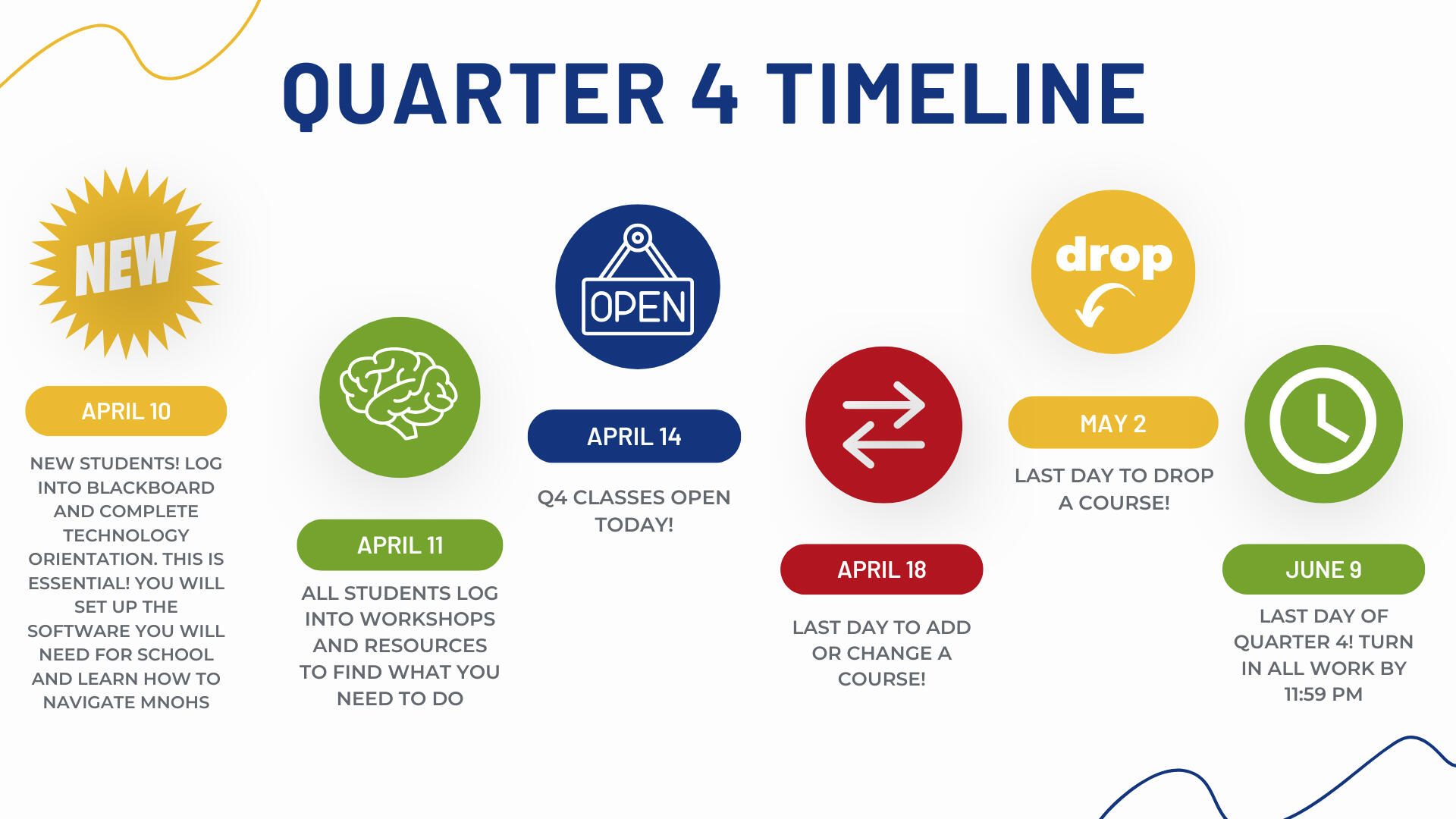 QUARTER 4 TIMELINE

NEW

APRIL 10

NEW STUDENTS! LOG INTO BLACKBOARD AND COMPLETE TECHNOLOGY ORIENTATION. THIS IS ESSENTIAL! YOU WILL SET UP THE SOFTWARE YOU WILL NEED FOR SCHOOL AND LEARN HOW TO NAVIGATE MNOHS

APRIL 11

ALL STUDENTS LOG INTO WORKSHOPS AND RESOURCES TO FIND WHAT YOU NEED TO DO

OPEN

APRIL 14

Q4 CLASSES OPEN TODAY!

APRIL 18

LAST DAY TO ADD OR CHANGE A COURSE!

drop

MAY 2

LAST DAY TO DROP A COURSE!

JUNE 9

LAST DAY OF QUARTER 4! TURN IN ALL WORK BY 11:59 PM